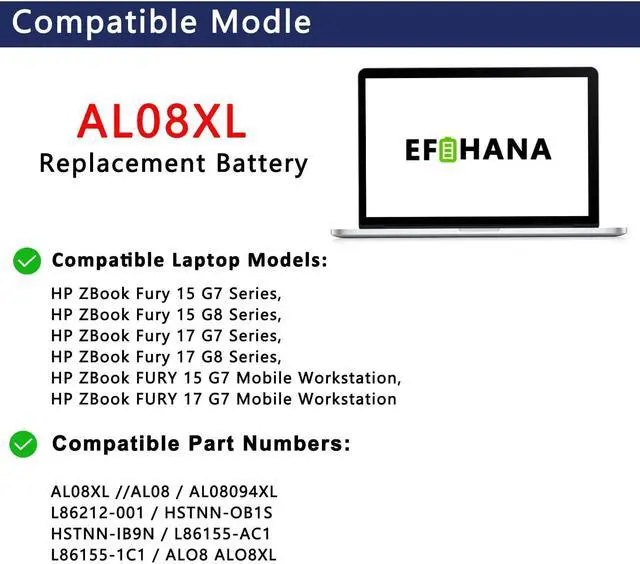 Compatible Modle

AL08XL
Replacement Battery

EFOHANA

Compatible Laptop Models:

HP ZBook Fury 15 G7 Series,
HP ZBook Fury 15 G8 Series,
HP ZBook Fury 17 G7 Series,
HP ZBook Fury 17 G8 Series,
HP ZBook FURY 15 G7 Mobile Workstation,
HP ZBook FURY 17 G7 Mobile Workstation

Compatible Part Numbers:

AL08XL //AL08 / AL08094XL
L86212-001 / HSTNN-OB1S
HSTNN-IB9N / L86155-AC1
L86155-1C1 / ALO8 ALO8XL